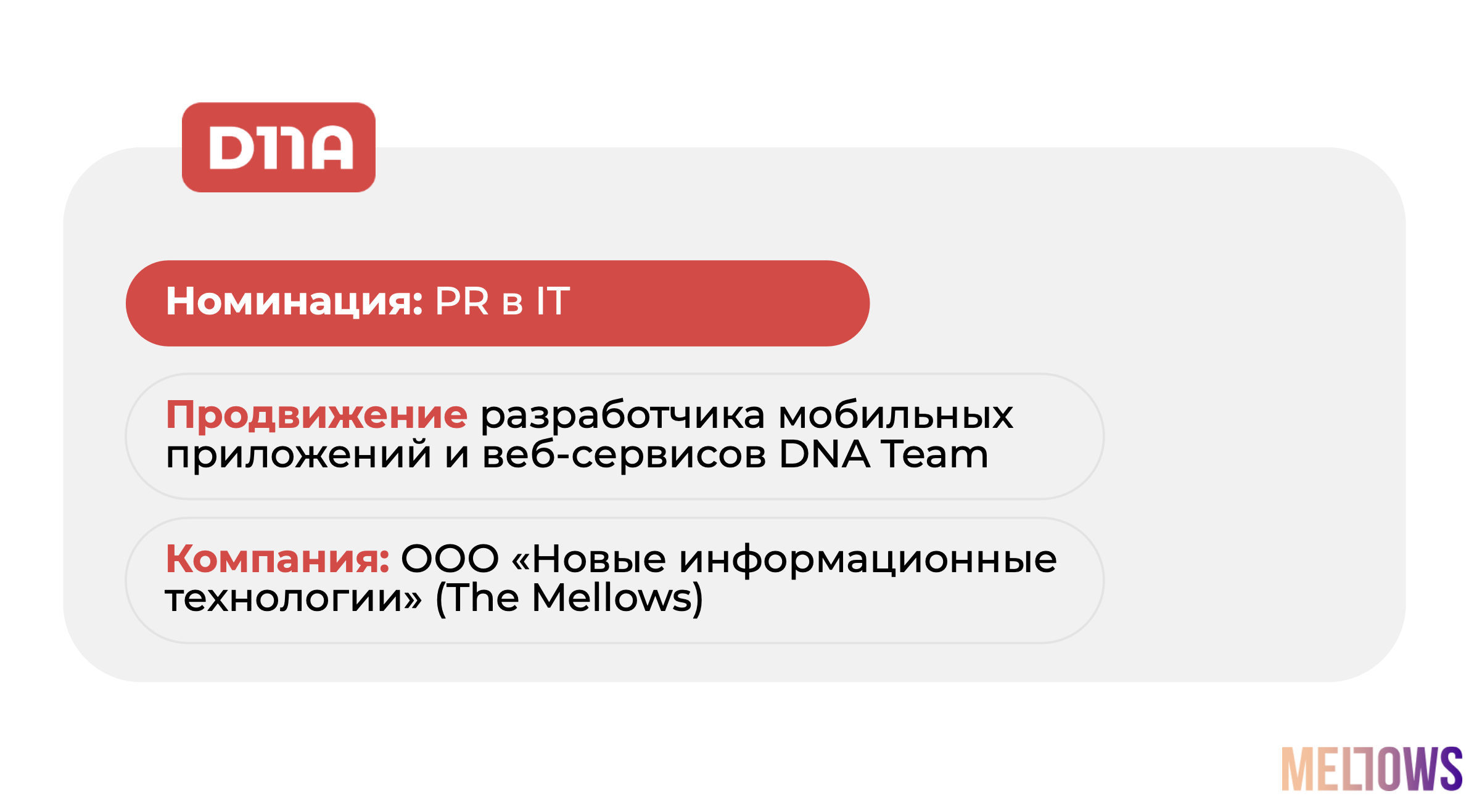 DNA

Номинация: PR в IT

Продвижение разработчика мобильных приложений и веб-сервисов DNA Team

Компания: ООО «Новые информационные технологии» (The Mellows)

MELLOWS